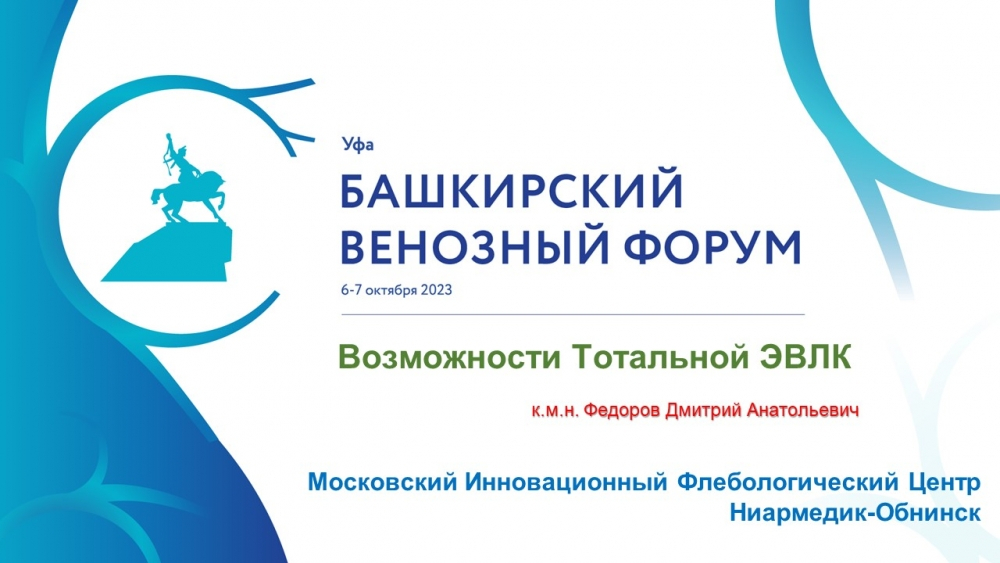 Уфа
БАШКИРСКИЙ ВЕНОЗНЫЙ ФОРУМ
6-7 октября 2023

Возможности Тотальной ЭВЛК

к.м.н. Федоров Дмитрий Анатольевич

Московский Инновационный Флебологический Центр
Ниармедик-Обнинск